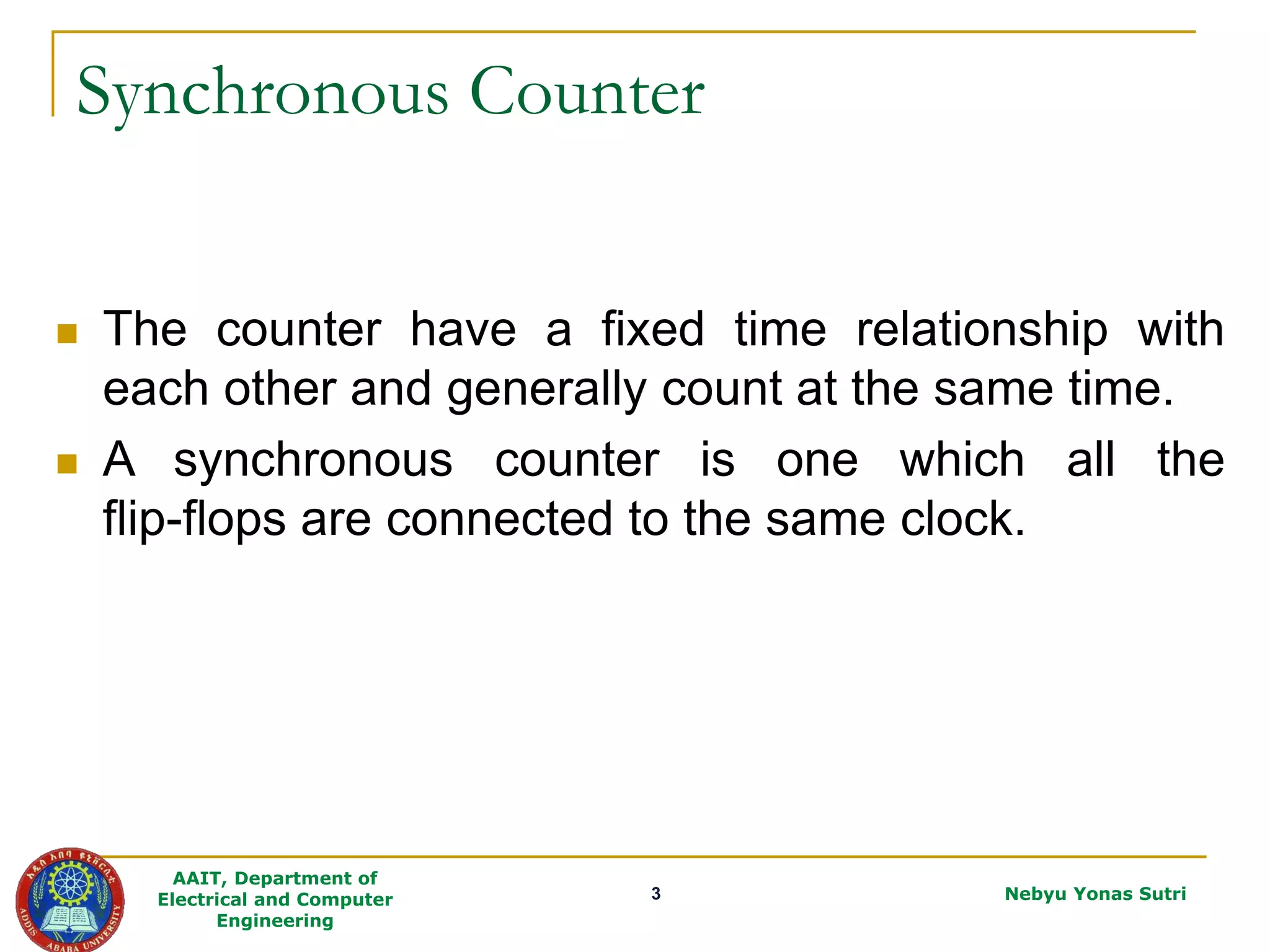 Synchronous Counter

The counter have a fixed time relationship with each other and generally count at the same time.

A synchronous counter is one which all the flip-flops are connected to the same clock.

ADDIS ABABA UNIVERSITY

AAIT, Department of Electrical and Computer Engineering

3

Nebyu Yonas Sutri